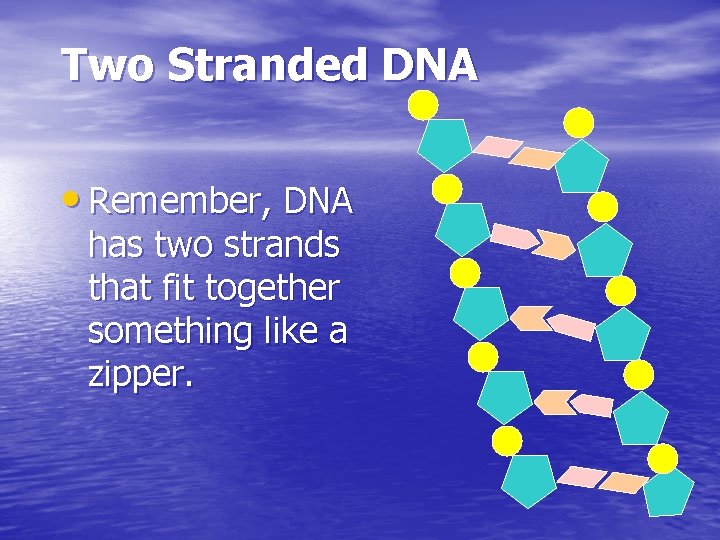 Two Stranded DNA

• Remember, DNA has two strands that fit together something like a zipper.